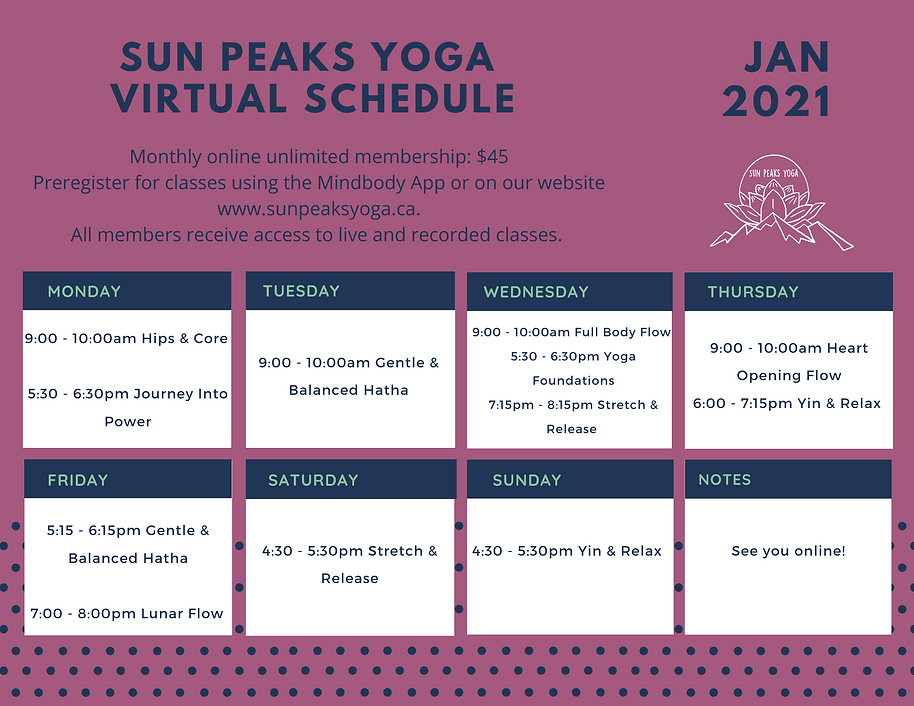 SUN PEAKS YOGA VIRTUAL SCHEDULE

JAN 2021

Monthly online unlimited membership: $45
Preregister for classes using the Mindbody App or on our website www.sunpeaksyoga.ca.
All members receive access to live and recorded classes.

SUN PEAKS YOGA

MONDAY

9:00 - 10:00am Hips & Core

5:30 - 6:30pm Journey Into Power

TUESDAY

9:00 - 10:00am Gentle & Balanced Hatha

WEDNESDAY

9:00 - 10:00am Full Body Flow
5:30 - 6:30pm Yoga Foundations
7:15pm - 8:15pm Stretch & Release

THURSDAY

9:00 - 10:00am Heart Opening Flow
6:00 - 7:15pm Yin & Relax

FRIDAY

5:15 - 6:15pm Gentle & Balanced Hatha

7:00 - 8:00pm Lunar Flow

SATURDAY

4:30 - 5:30pm Stretch & Release

SUNDAY

4:30 - 5:30pm Yin & Relax

NOTES

See you online!